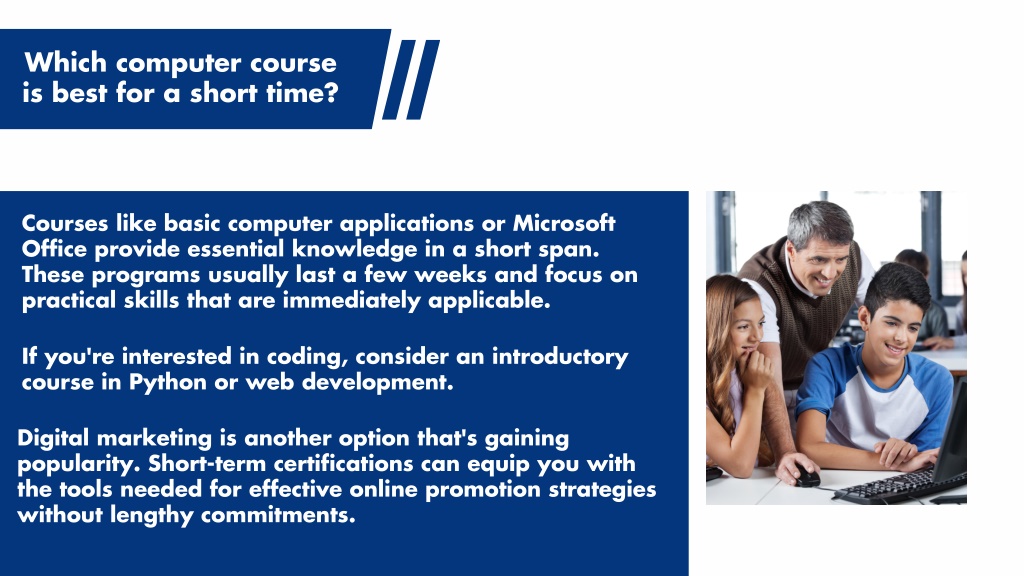 Which computer course is best for a short time?

Courses like basic computer applications or Microsoft Office provide essential knowledge in a short span. These programs usually last a few weeks and focus on practical skills that are immediately applicable.

If you're interested in coding, consider an introductory course in Python or web development.

Digital marketing is another option that's gaining popularity. Short-term certifications can equip you with the tools needed for effective online promotion strategies without lengthy commitments.